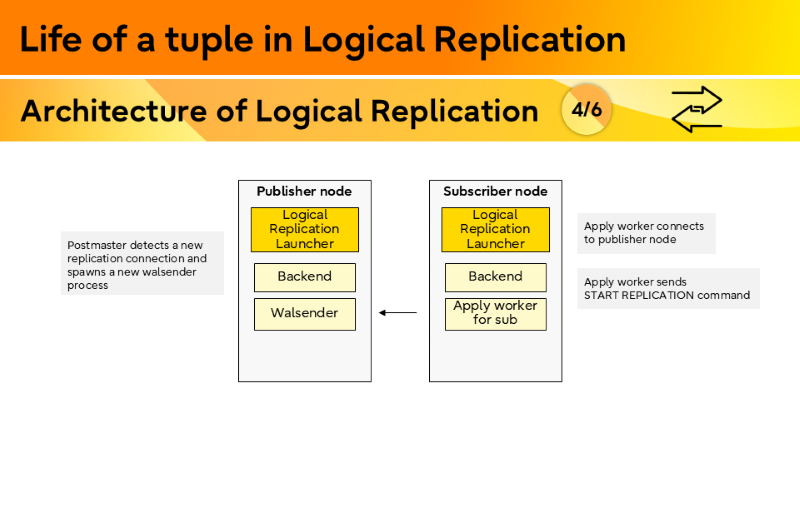 Life of a tuple in Logical Replication

Architecture of Logical Replication

4/6

Postmaster detects a new replication connection and spawns a new walsender process

Publisher node

Logical Replication Launcher

Backend

Walsender

Subscriber node

Logical Replication Launcher

Backend

Apply worker for sub

Apply worker connects to publisher node

Apply worker sends START REPLICATION command